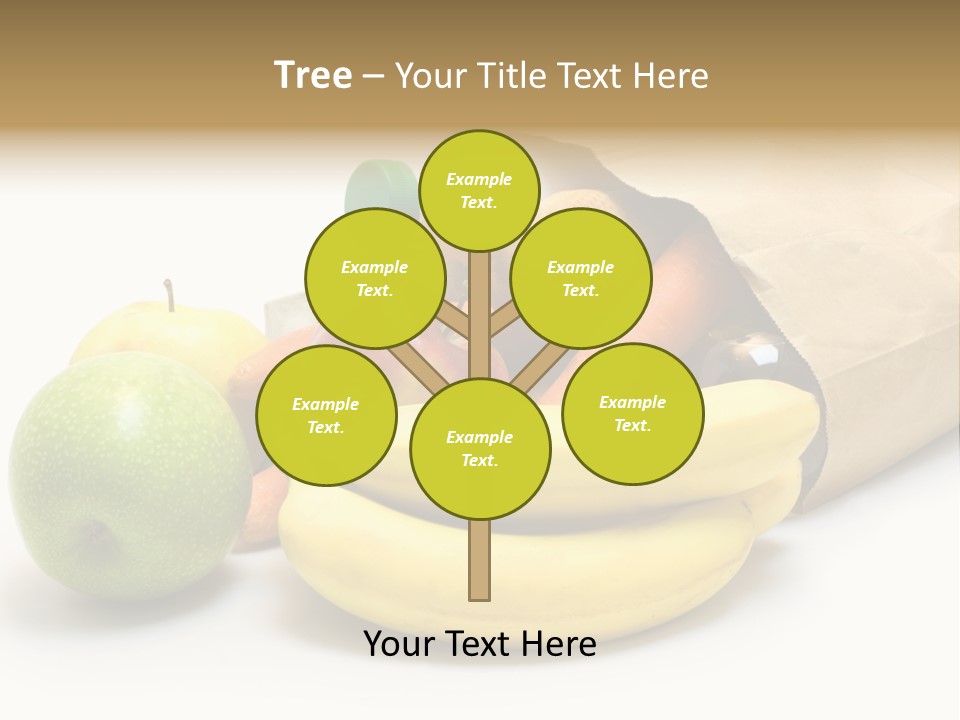 Tree – Your Title Text Here

Example Text.

Example Text.

Example Text.

Example Text.

Example Text.

Example Text.

Your Text Here